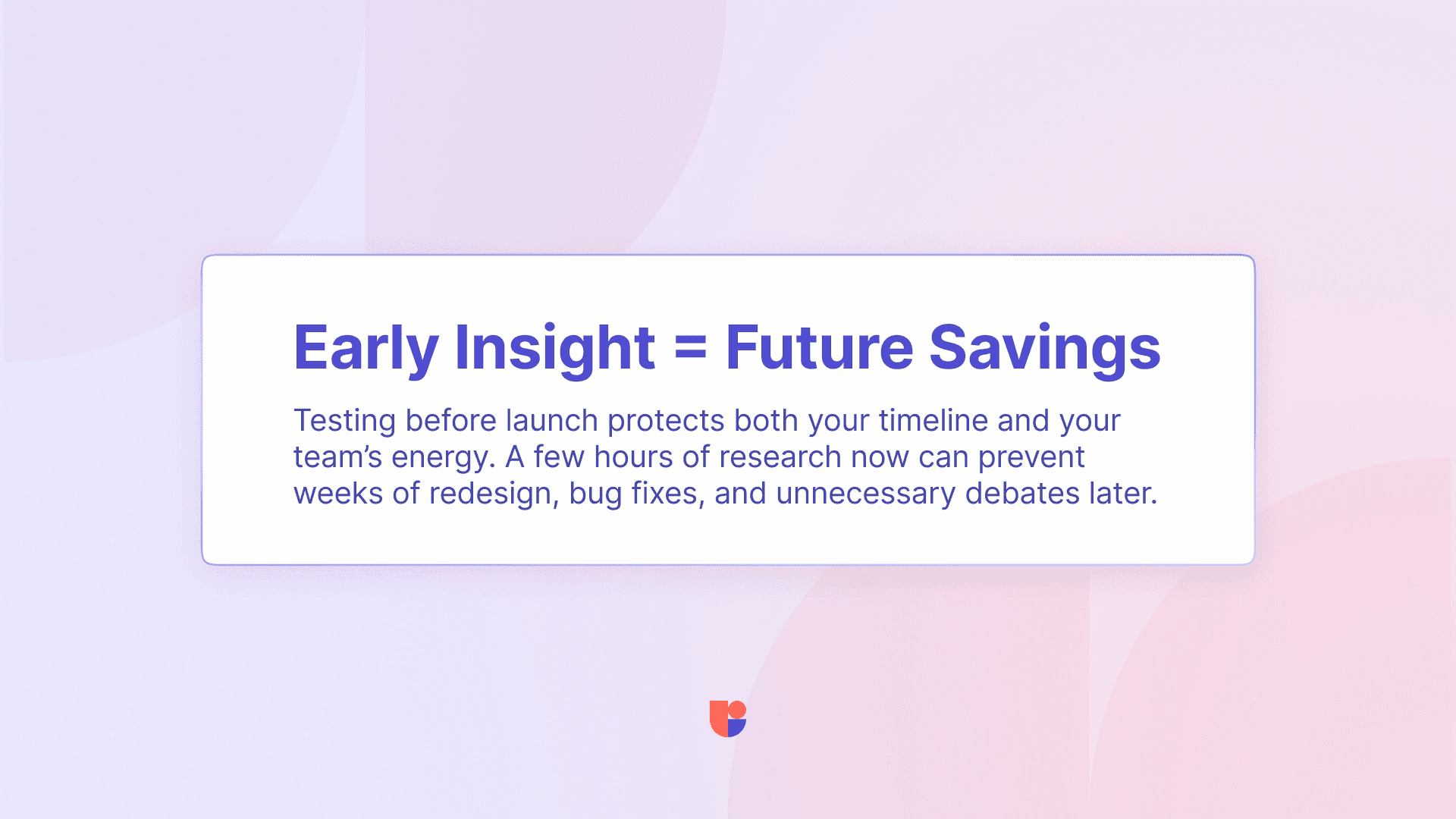 Early Insight = Future Savings

Testing before launch protects both your timeline and your team’s energy. A few hours of research now can prevent weeks of redesign, bug fixes, and unnecessary debates later.